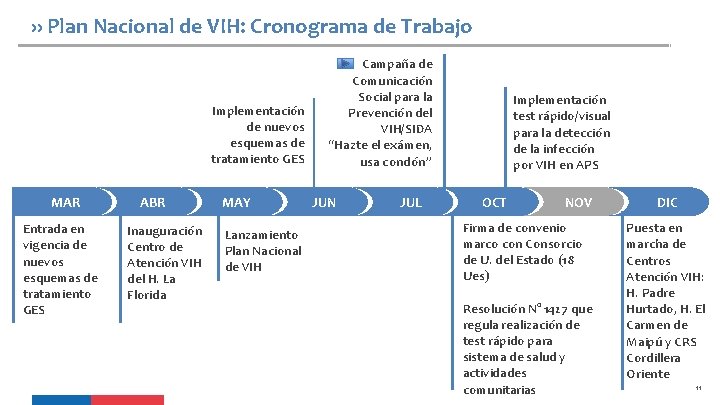 ›› Plan Nacional de VIH: Cronograma de Trabajo

Implementación de nuevos esquemas de tratamiento GES

Campaña de Comunicación Social para la Prevención del VIH/SIDA "Hazte el exámen, usa condón"

Implementación test rápido/visual para la detección de la infección por VIH en APS

MAR

ABR

MAY

JUN

JUL

OCT

NOV

DIC

Entrada en vigencia de nuevos esquemas de tratamiento GES

Inauguración Centro de Atención VIH del H. La Florida

Lanzamiento Plan Nacional de VIH

Firma de convenio marco con Consorcio de U. del Estado (18 Ues)

Resolución N° 1427 que regula realización de test rápido para sistema de salud y actividades comunitarias

Puesta en marcha de Centros Atención VIH: H. Padre Hurtado, H. El Carmen de Maipú y CRS Cordillera Oriente

11